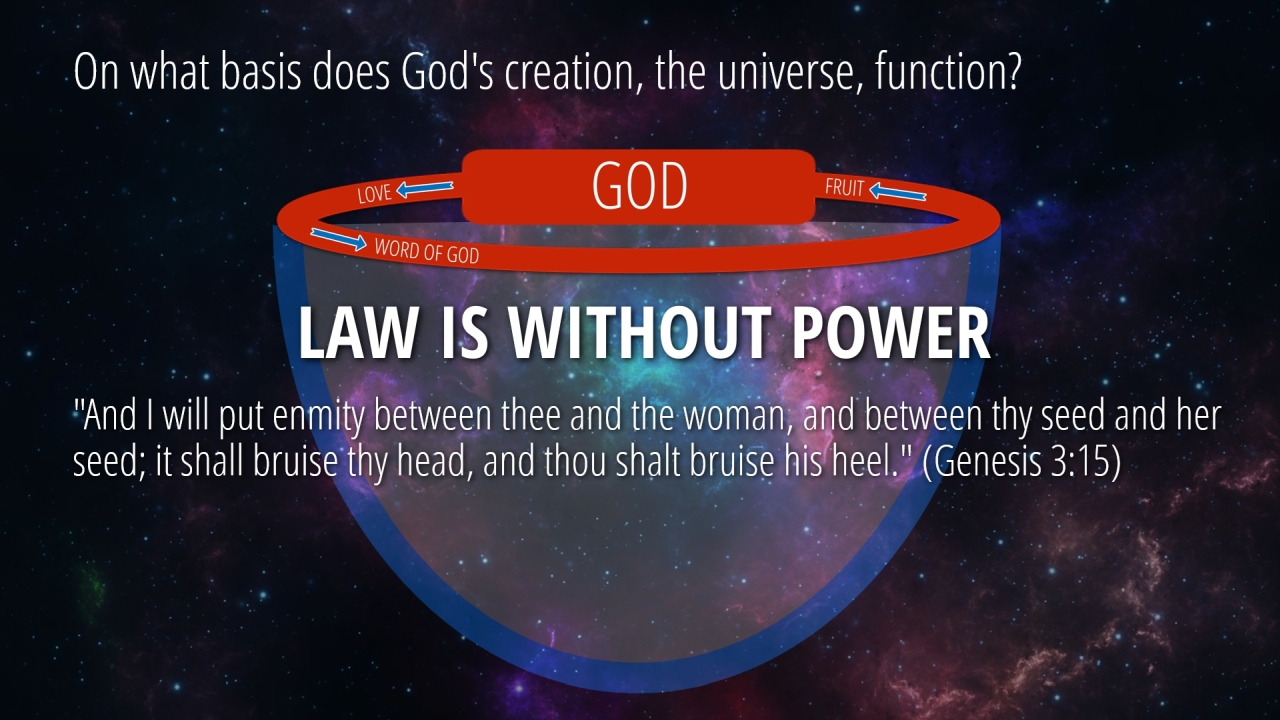 On what basis does God's creation, the universe, function?

LOVE

GOD

FRUIT

WORD OF GOD

LAW IS WITHOUT POWER

"And I will put enmity between thee and the woman, and between thy seed and her seed; it shall bruise thy head, and thou shalt bruise his heel." (Genesis 3:15)